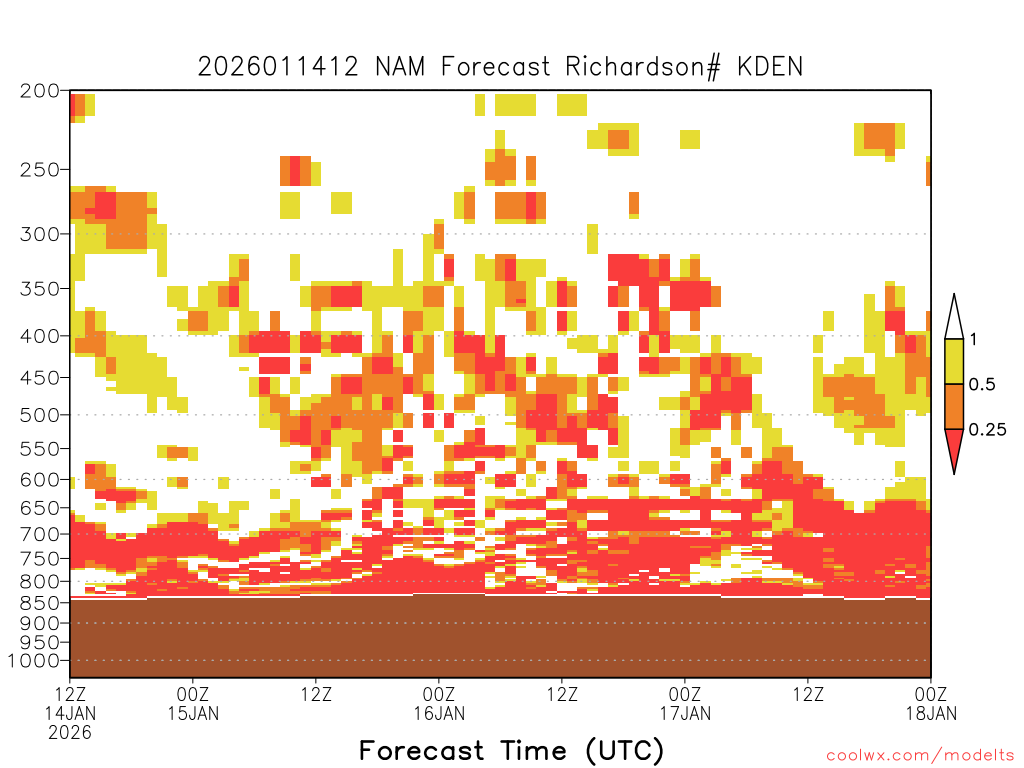 2026011412 NAM Forecast Richardson# KDEN

200
250
300
350
400
450
500
550
600
650
700
750
800
850
900
950
1000

1
0.5
0.25

12Z 14JAN 2026
00Z 15JAN
12Z
00Z 16JAN
12Z
00Z 17JAN
12Z
00Z 18JAN

Forecast Time (UTC)

coolwx.com/modelts